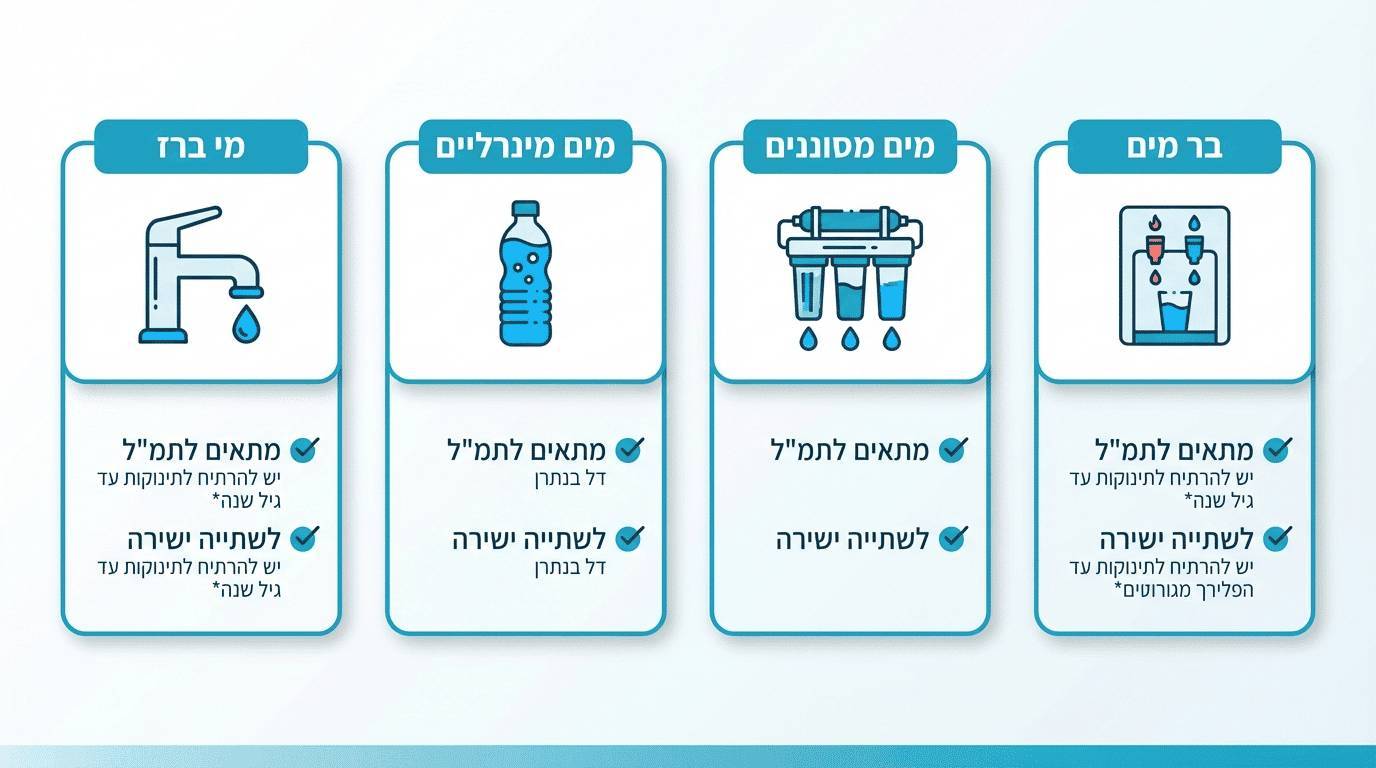 בר מים

מתאים לתמ"ל
יש להרתיח לתינוקות עד גיל שנה*

לשתייה ישירה
יש להרתיח לתינוקות עד הפלירך מגורוטים*

מים מסוננים

מתאים לתמ"ל

לשתייה ישירה

מים מינרליים

מתאים לתמ"ל
דל בנתרן

לשתייה ישירה
דל בנתרן

מי ברז

מתאים לתמ"ל
יש להרתיח לתינוקות עד גיל שנה*

לשתייה ישירה
יש להרתיח לתינוקות עד גיל שנה*